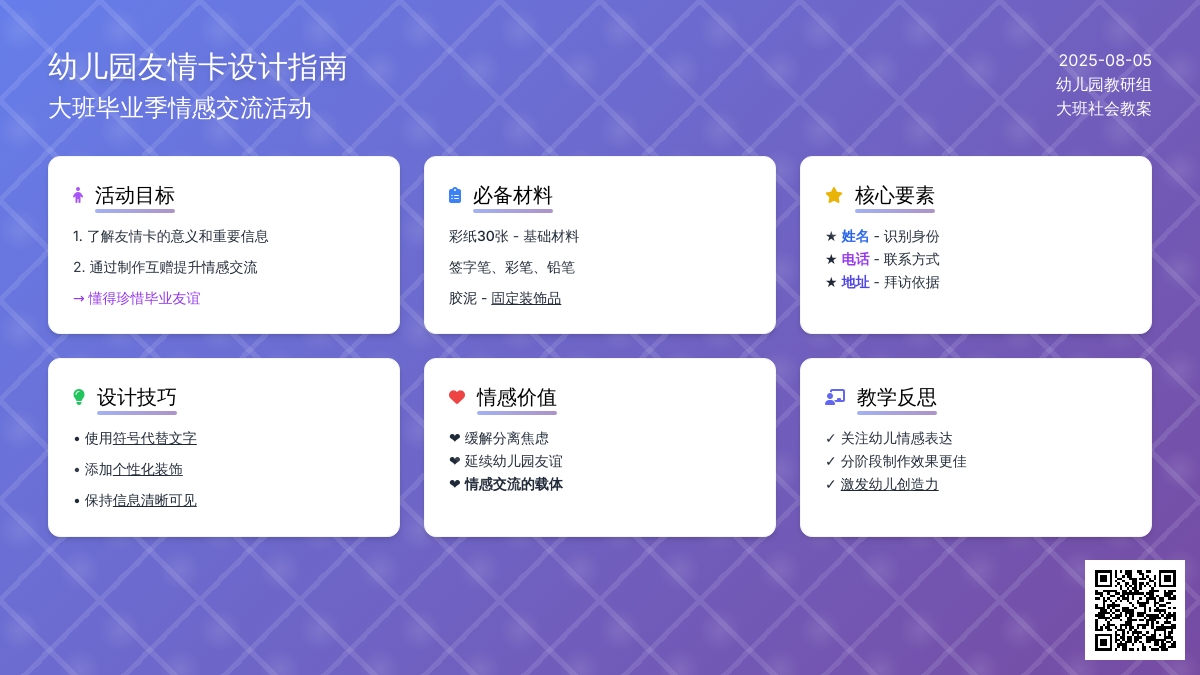 幼儿园友情卡设计指南
大班毕业季情感交流活动

2025-08-05
幼儿园教研组
大班社会教案

活动目标
1. 了解友情卡的意义和重要信息
2. 通过制作互赠提升情感交流
→ 懂得珍惜毕业友谊

必备材料
彩纸30张 - 基础材料
签字笔、彩笔、铅笔
胶泥 - 固定装饰品

核心要素
★ 姓名 - 识别身份
★ 电话 - 联系方式
★ 地址 - 拜访依据

设计技巧
• 使用符号代替文字
• 添加个性化装饰
• 保持信息清晰可见

情感价值
❤ 缓解分离焦虑
❤ 延续幼儿园友谊
❤ 情感交流的载体

教学反思
✓ 关注幼儿情感表达
✓ 分阶段制作效果更佳
✓ 激发幼儿创造力